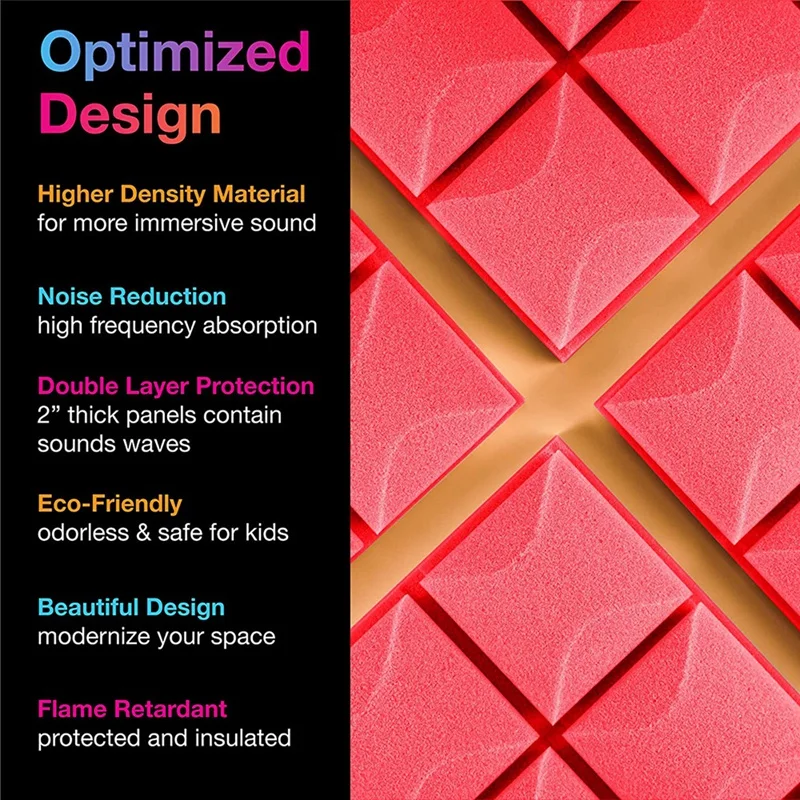 Optimized Design

Higher Density Material
for more immersive sound

Noise Reduction
high frequency absorption

Double Layer Protection
2” thick panels contain sounds waves

Eco-Friendly
odorless & safe for kids

Beautiful Design
modernize your space

Flame Retardant
protected and insulated